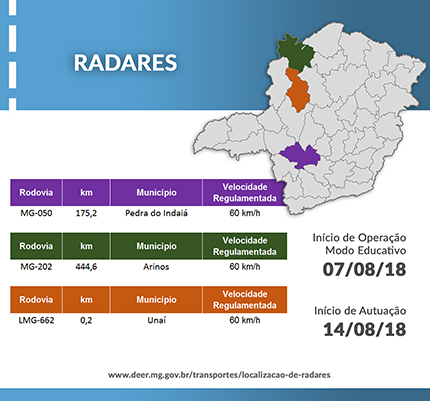 RADARES

| Rodovia | km | Município | Velocidade Regulamentada |
|---|---|---|---|
| MG-050 | 175,2 | Pedra do Indaiá | 60 km/h |

| Rodovia | km | Município | Velocidade Regulamentada |
|---|---|---|---|
| MG-202 | 444,6 | Arinos | 60 km/h |

| Rodovia | km | Município | Velocidade Regulamentada |
|---|---|---|---|
| LMG-662 | 0,2 | Unaí | 60 km/h |

Início de Operação
Modo Educativo
07/08/18

Início de Autuação
14/08/18

www.deer.mg.gov.br/transportes/localizacao-de-radares